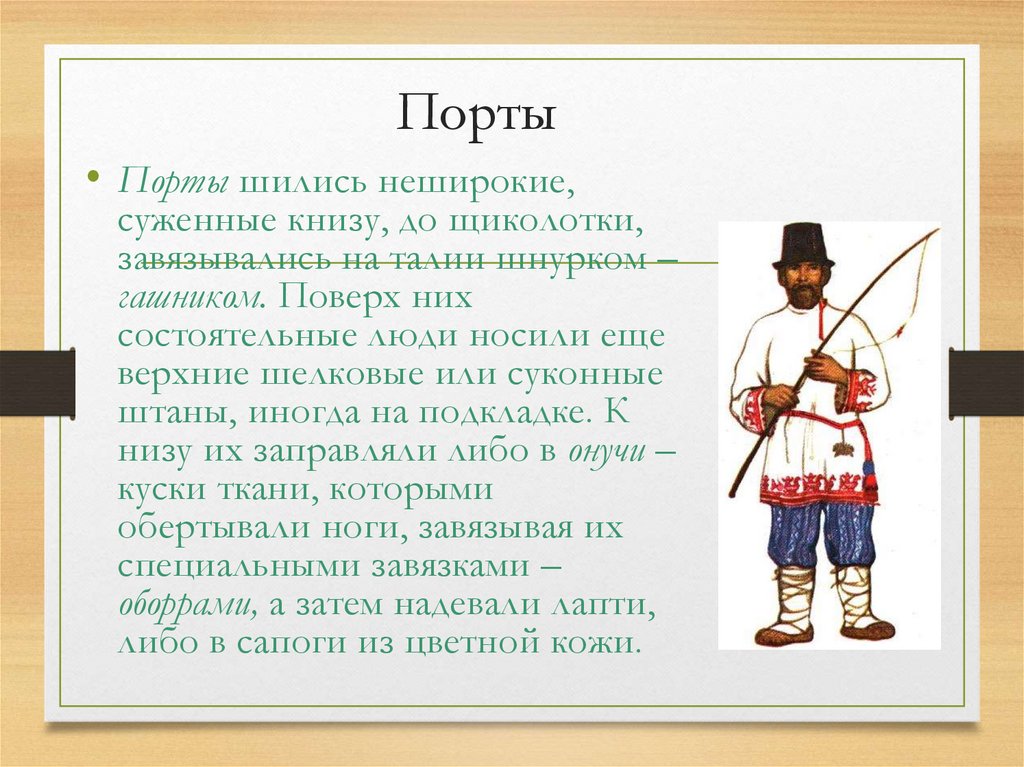 Порты

• Порты шились неширокие, суженные книзу, до щиколотки, завязывались на талии шнурком – гашником. Поверх них состоятельные люди носили еще верхние шелковые или суконные штаны, иногда на подкладке. К низу их заправляли либо в онучи – куски ткани, которыми обертывали ноги, завязывая их специальными завязками – оборрами, а затем надевали лапти, либо в сапоги из цветной кожи.